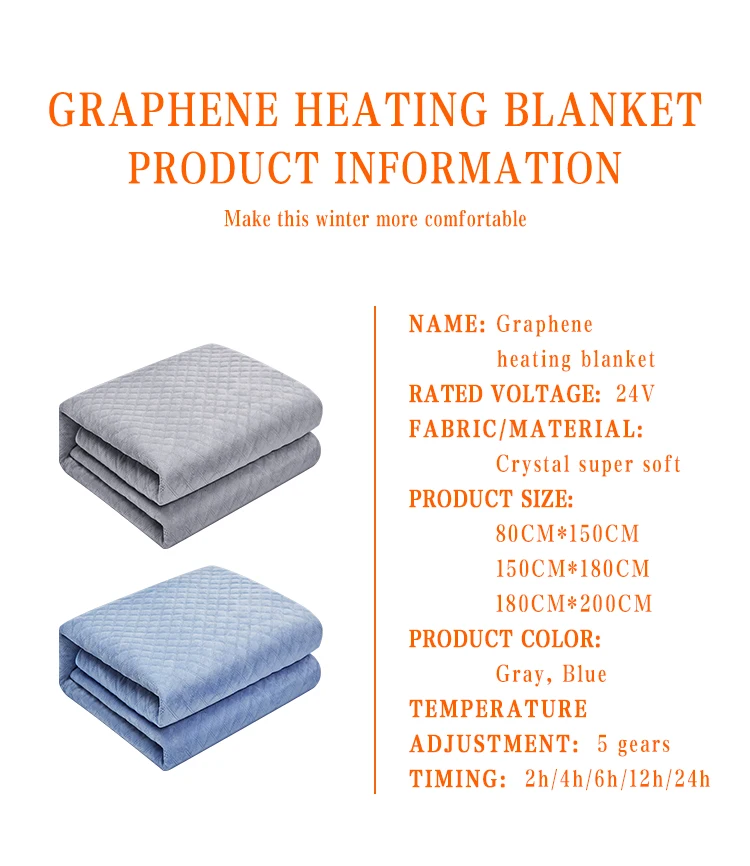 GRAPHENE HEATING BLANKET
PRODUCT INFORMATION

Make this winter more comfortable

NAME: Graphene heating blanket
RATED VOLTAGE: 24V
FABRIC/MATERIAL: Crystal super soft
PRODUCT SIZE:
80CM*150CM
150CM*180CM
180CM*200CM
PRODUCT COLOR: Gray, Blue
TEMPERATURE ADJUSTMENT: 5 gears
TIMING: 2h/4h/6h/12h/24h